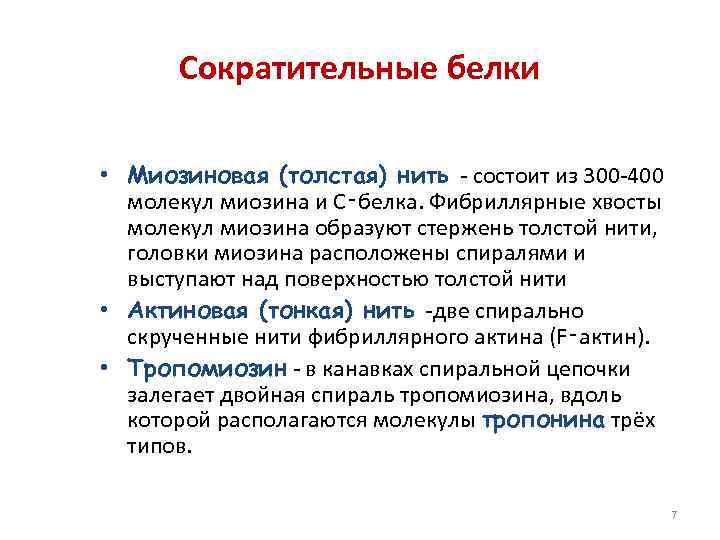 Сократительные белки

• Миозиновая (толстая) нить - состоит из 300-400 молекул миозина и С-белка. Фибриллярные хвосты молекул миозина образуют стержень толстой нити, головки миозина расположены спиралями и выступают над поверхностью толстой нити

• Актиновая (тонкая) нить -две спирально скрученные нити фибриллярного актина (F-актин).

• Тропомиозин - в канавках спиральной цепочки залегает двойная спираль тропомиозина, вдоль которой располагаются молекулы тропонина трёх типов.

7